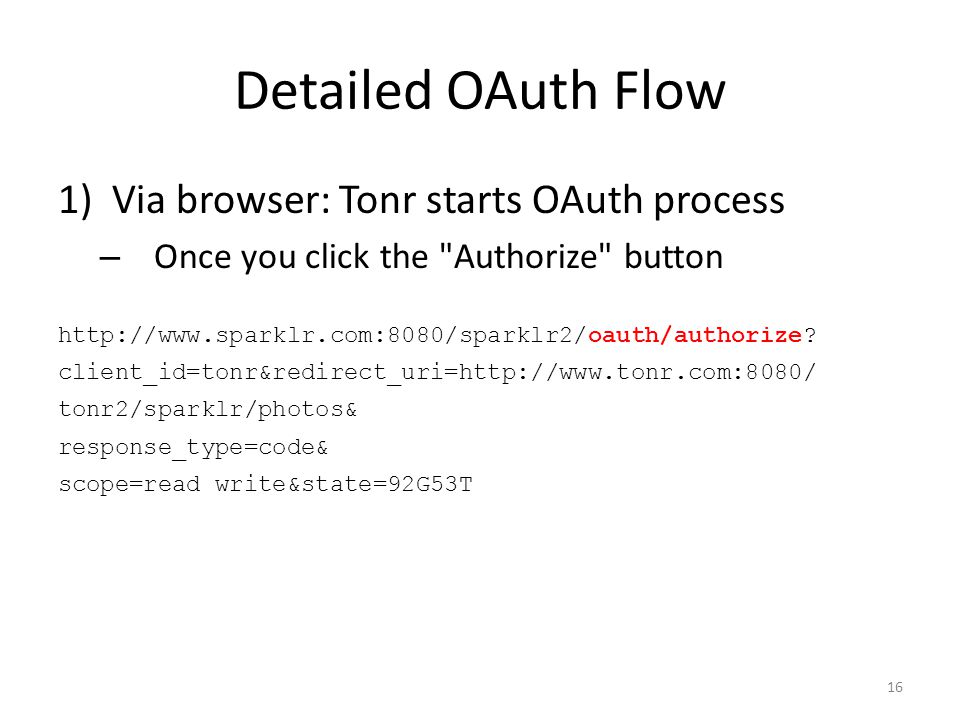 Detailed OAuth Flow

1) Via browser: Tonr starts OAuth process

– Once you click the "Authorize" button

http://www.sparklr.com:8080/sparklr2/oauth/authorize?
client_id=tonr&redirect_uri=http://www.tonr.com:8080/
tonr2/sparklr/photos&
response_type=code&
scope=read write&state=92G53T

16